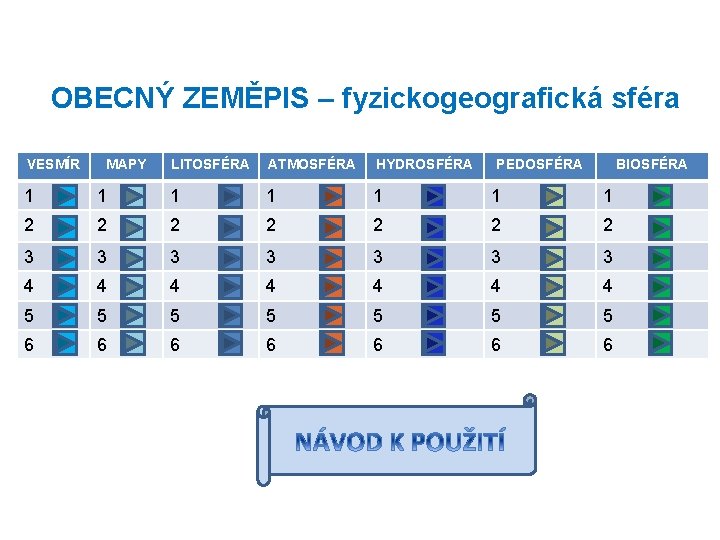 OBECNÝ ZEMĚPIS – fyzickogeografická sféra

| VESMÍR | MAPY | LITOSFÉRA | ATMOSFÉRA | HYDROSFÉRA | PEDOSFÉRA | BIOSFÉRA |
|---|---|---|---|---|---|---|
| 1 | 1 | 1 | 1 | 1 | 1 | 1 |
| 2 | 2 | 2 | 2 | 2 | 2 | 2 |
| 3 | 3 | 3 | 3 | 3 | 3 | 3 |
| 4 | 4 | 4 | 4 | 4 | 4 | 4 |
| 5 | 5 | 5 | 5 | 5 | 5 | 5 |
| 6 | 6 | 6 | 6 | 6 | 6 | 6 |

NÁVOD K POUŽITÍ